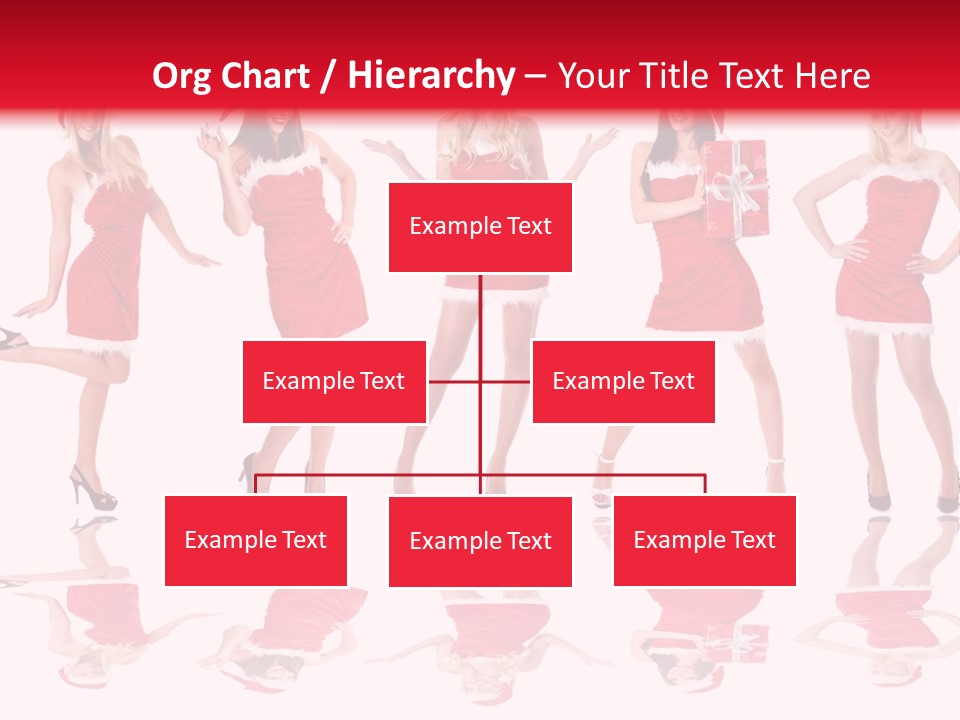 Org Chart / Hierarchy – Your Title Text Here

Example Text

Example Text

Example Text

Example Text

Example Text

Example Text